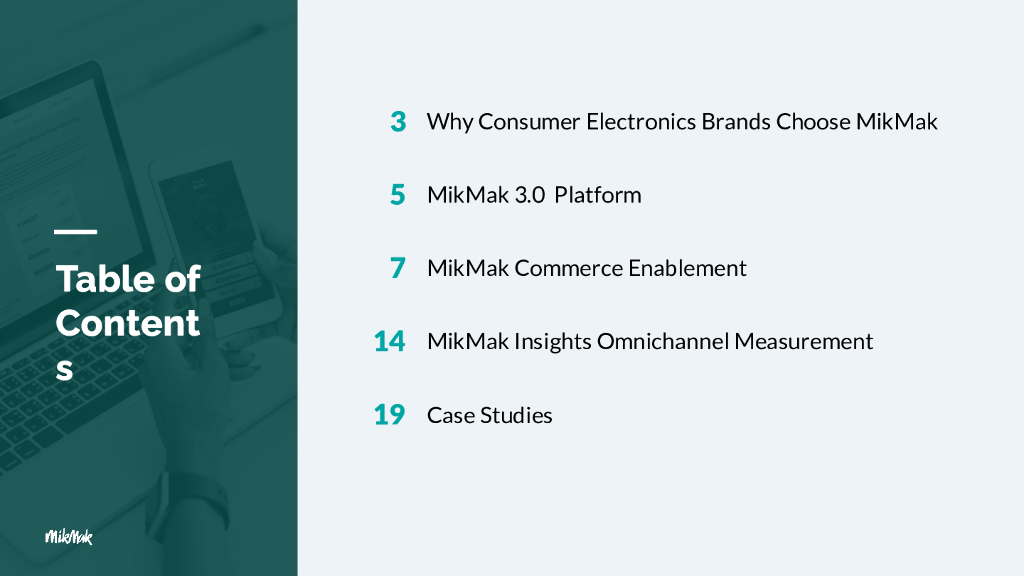 Table of Contents

3 Why Consumer Electronics Brands Choose MikMak

5 MikMak 3.0 Platform

7 MikMak Commerce Enablement

14 MikMak Insights Omnichannel Measurement

19 Case Studies

MikMak